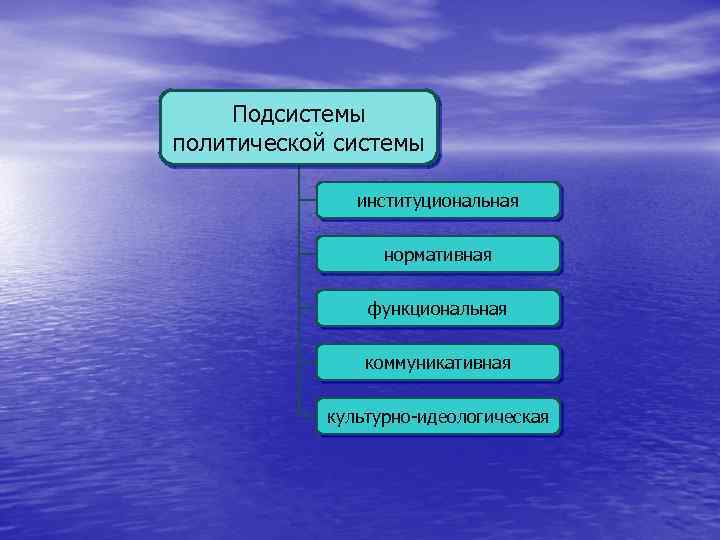 Подсистемы политической системы

институциональная

нормативная

функциональная

коммуникативная

культурно-идеологическая